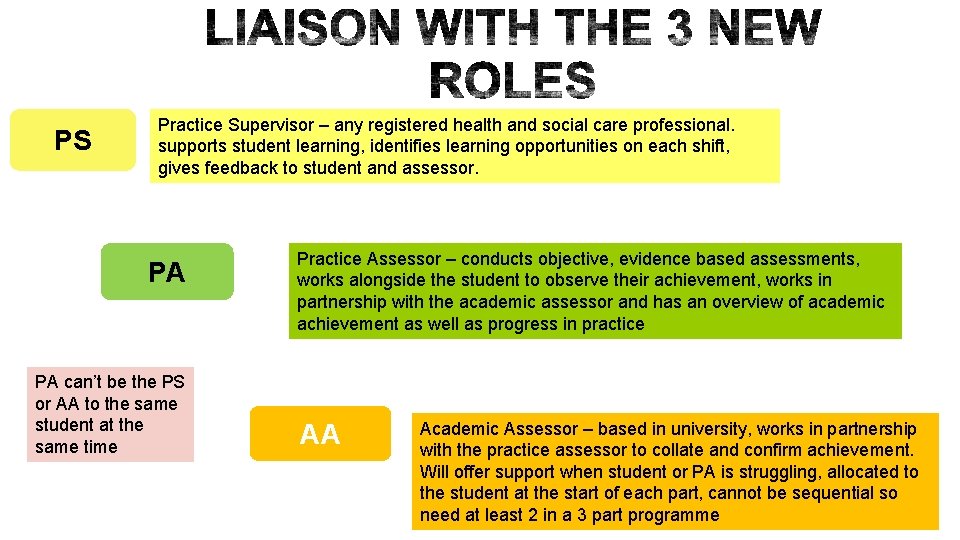 LIAISON WITH THE 3 NEW ROLES

PS

Practice Supervisor – any registered health and social care professional. supports student learning, identifies learning opportunities on each shift, gives feedback to student and assessor.

PA

Practice Assessor – conducts objective, evidence based assessments, works alongside the student to observe their achievement, works in partnership with the academic assessor and has an overview of academic achievement as well as progress in practice

PA can't be the PS or AA to the same student at the same time

AA

Academic Assessor – based in university, works in partnership with the practice assessor to collate and confirm achievement. Will offer support when student or PA is struggling, allocated to the student at the start of each part, cannot be sequential so need at least 2 in a 3 part programme